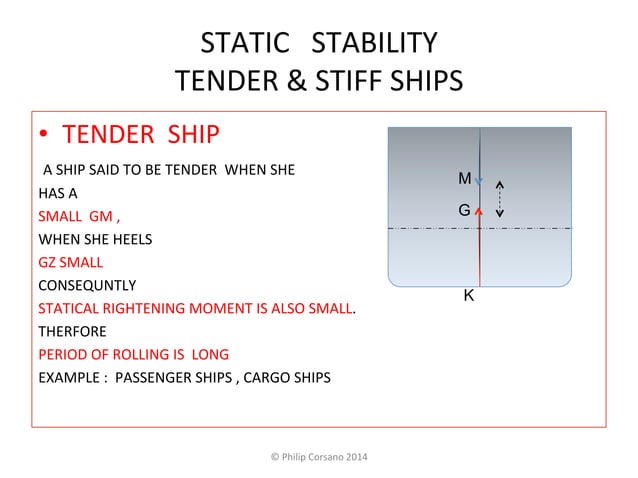 STATIC STABILITY
TENDER & STIFF SHIPS

• TENDER SHIP

A SHIP SAID TO BE TENDER WHEN SHE HAS A
SMALL GM ,
WHEN SHE HEELS
GZ SMALL
CONSEQUNTLY
STATICAL RIGHTENING MOMENT IS ALSO SMALL.
THERFORE
PERIOD OF ROLLING IS LONG
EXAMPLE : PASSENGER SHIPS , CARGO SHIPS

M
G
K

© Philip Corsano 2014